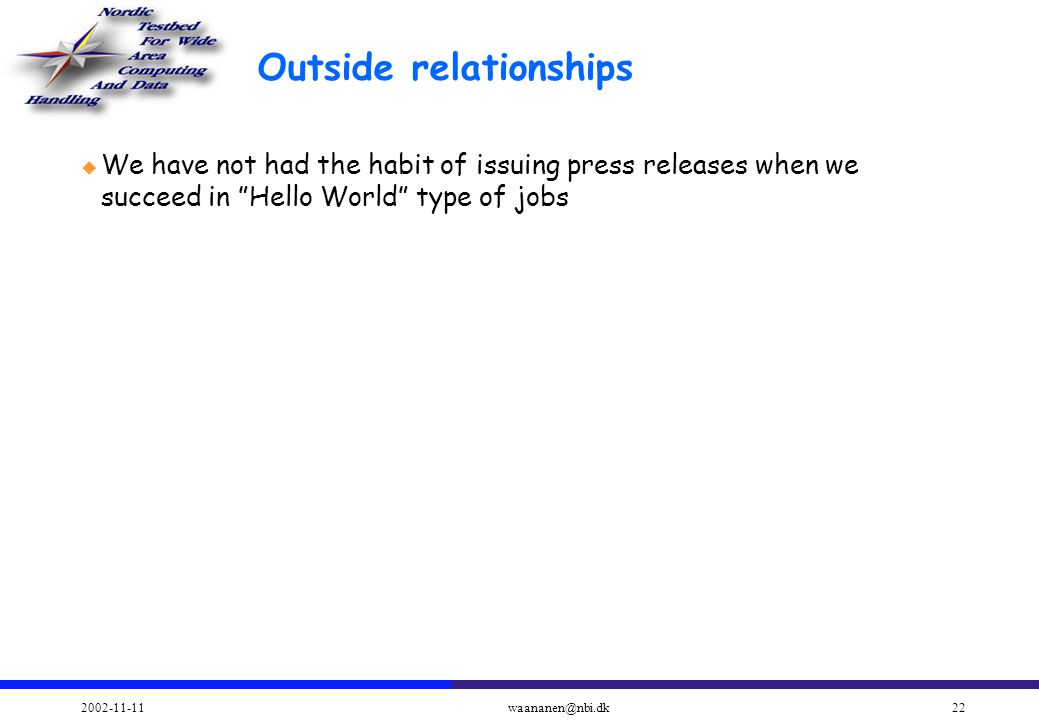 Nordic Testbed For Wide Area Computing And Data Handling

Outside relationships

We have not had the habit of issuing press releases when we succeed in ”Hello World” type of jobs

2002-11-11 waananen@nbi.dk 22